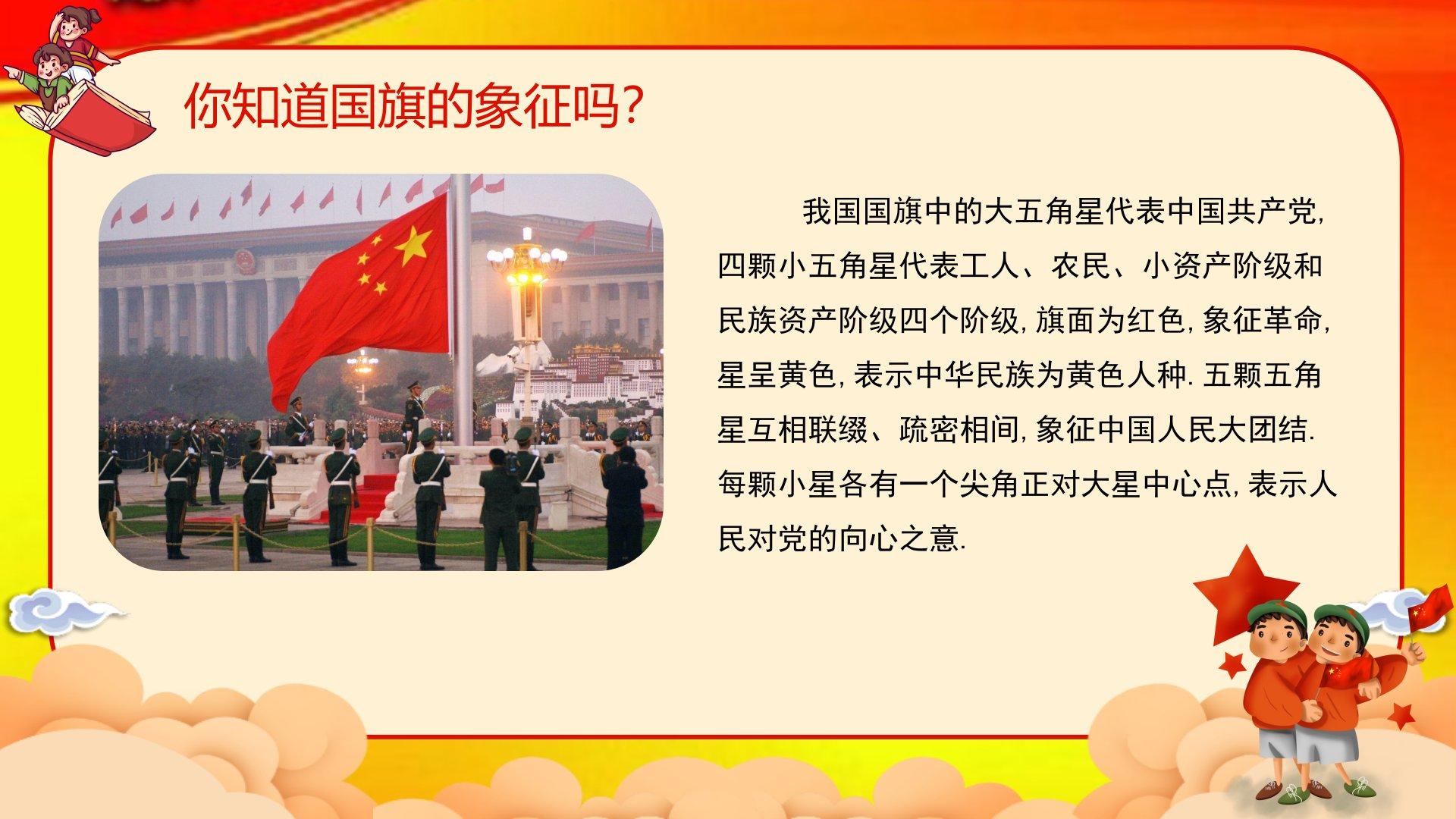 你知道国旗的象征吗？

我国国旗中的大五角星代表中国共产党,四颗小五角星代表工人、农民、小资产阶级和民族资产阶级四个阶级,旗面为红色,象征革命,星呈黄色,表示中华民族为黄色人种.五颗五角星互相联缀、疏密相间,象征中国人民大团结.每颗小星各有一个尖角正对大星中心点,表示人民对党的向心之意.